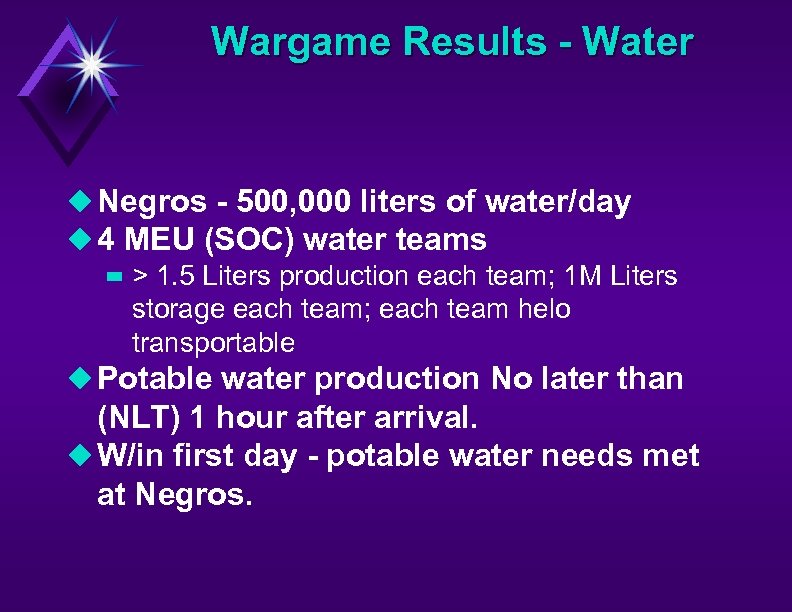 Wargame Results - Water

Negros - 500,000 liters of water/day

4 MEU (SOC) water teams

> 1.5 Liters production each team; 1M Liters storage each team; each team helo transportable

Potable water production No later than (NLT) 1 hour after arrival.

W/in first day - potable water needs met at Negros.